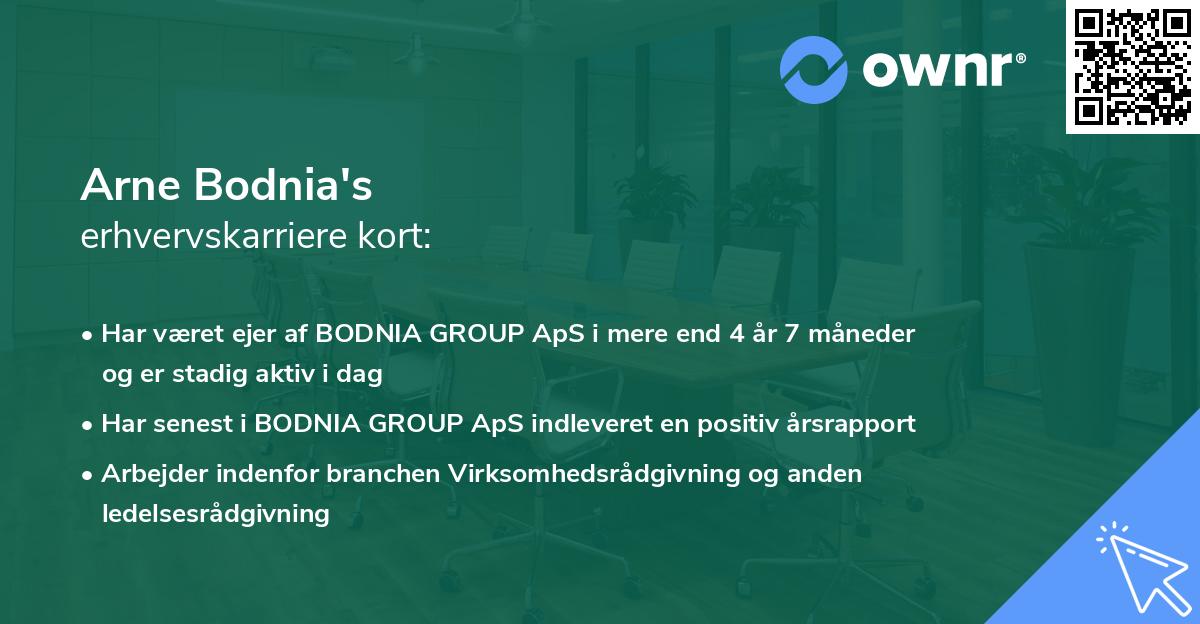 ownr®

Arne Bodnia's
erhvervskarriere kort:

• Har været ejer af BODNIA GROUP ApS i mere end 4 år 7 måneder og er stadig aktiv i dag

• Har senest i BODNIA GROUP ApS indleveret en positiv årsrapport

• Arbejder indenfor branchen Virksomhedsrådgivning og anden ledelsesrådgivning